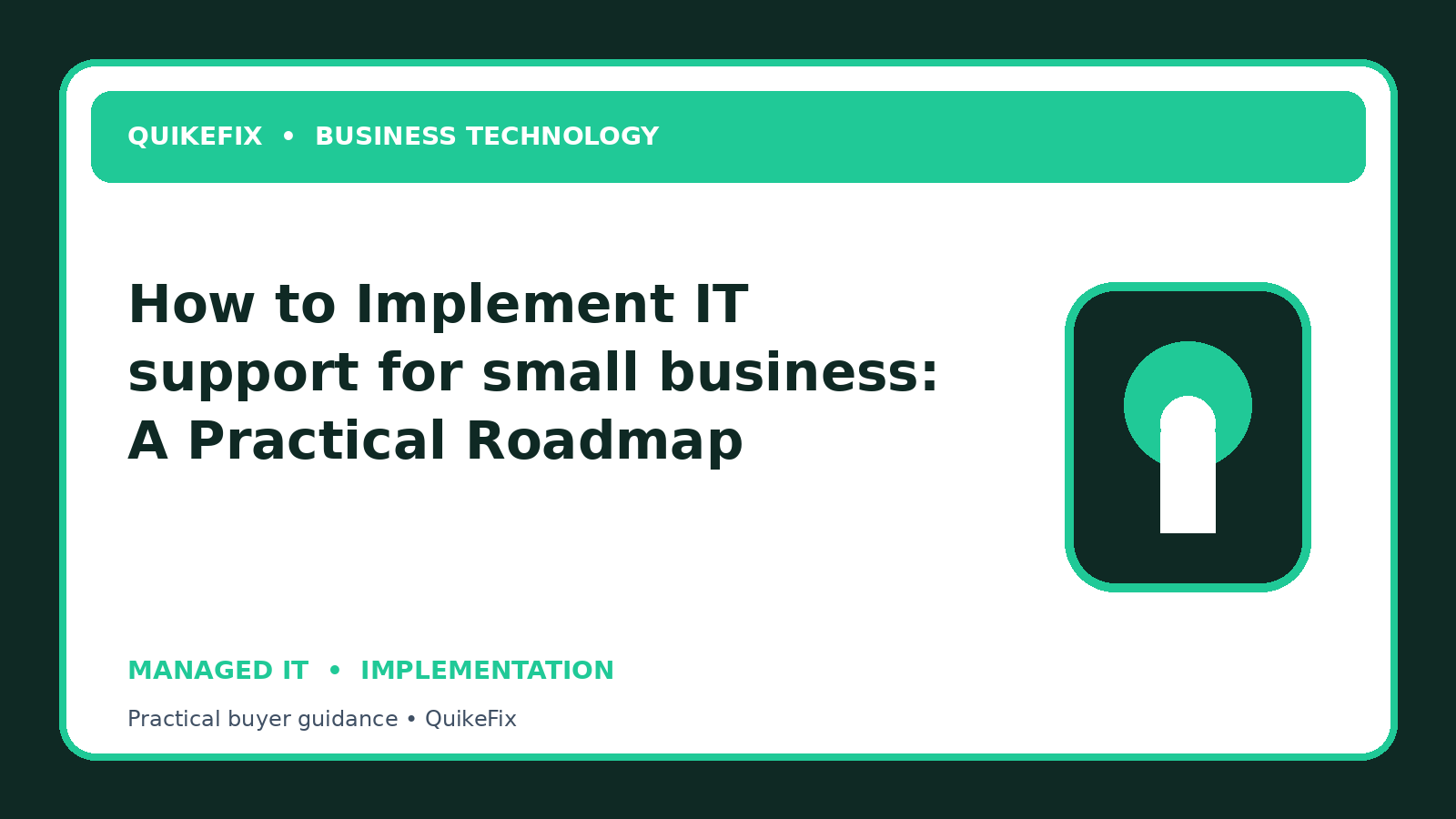 QUIKEFIX • BUSINESS TECHNOLOGY

How to Implement IT support for small business: A Practical Roadmap

MANAGED IT • IMPLEMENTATION

Practical buyer guidance • QuikeFix